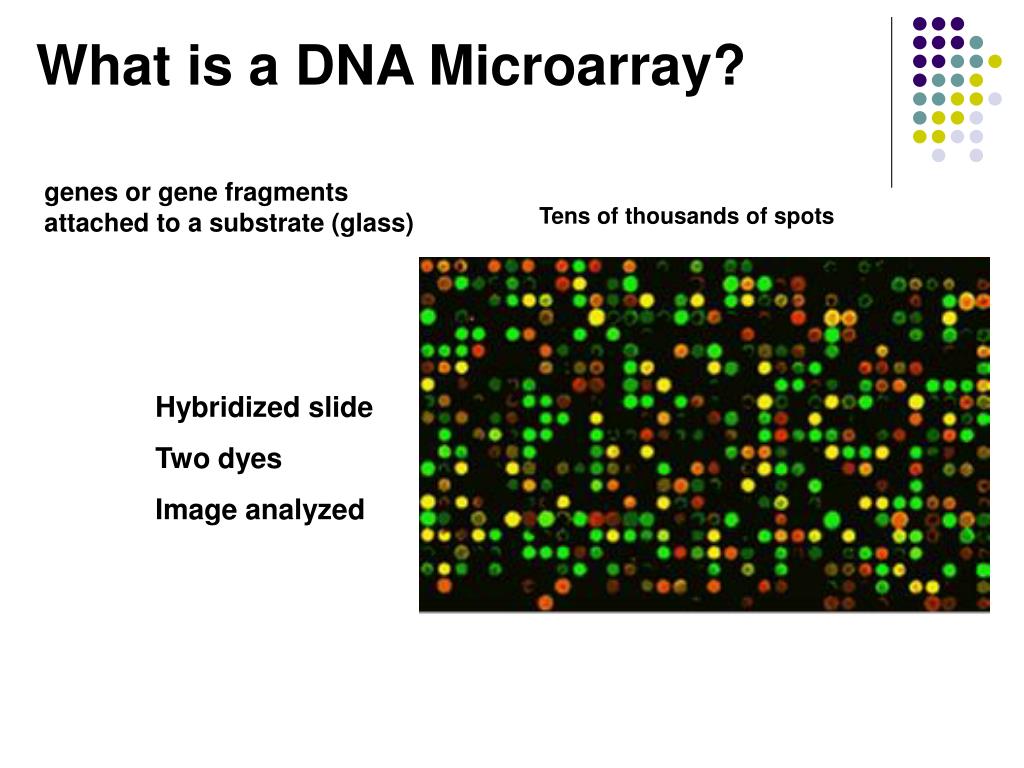 What is a DNA Microarray?

genes or gene fragments attached to a substrate (glass)

Tens of thousands of spots

Hybridized slide

Two dyes

Image analyzed